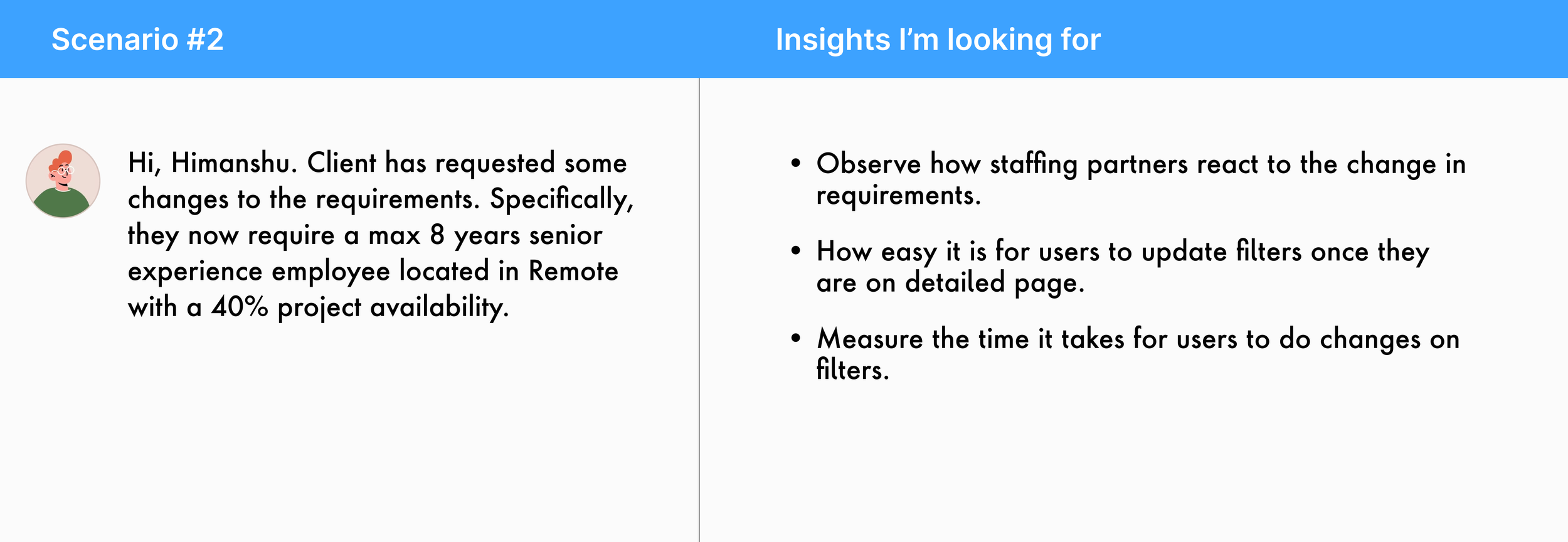 Scenario #2

Hi, Himanshu. Client has requested some changes to the requirements. Specifically, they now require a max 8 years senior experience employee located in Remote with a 40% project availability.

Insights I'm looking for

• Observe how staffing partners react to the change in requirements.
• How easy it is for users to update filters once they are on detailed page.
• Measure the time it takes for users to do changes on filters.